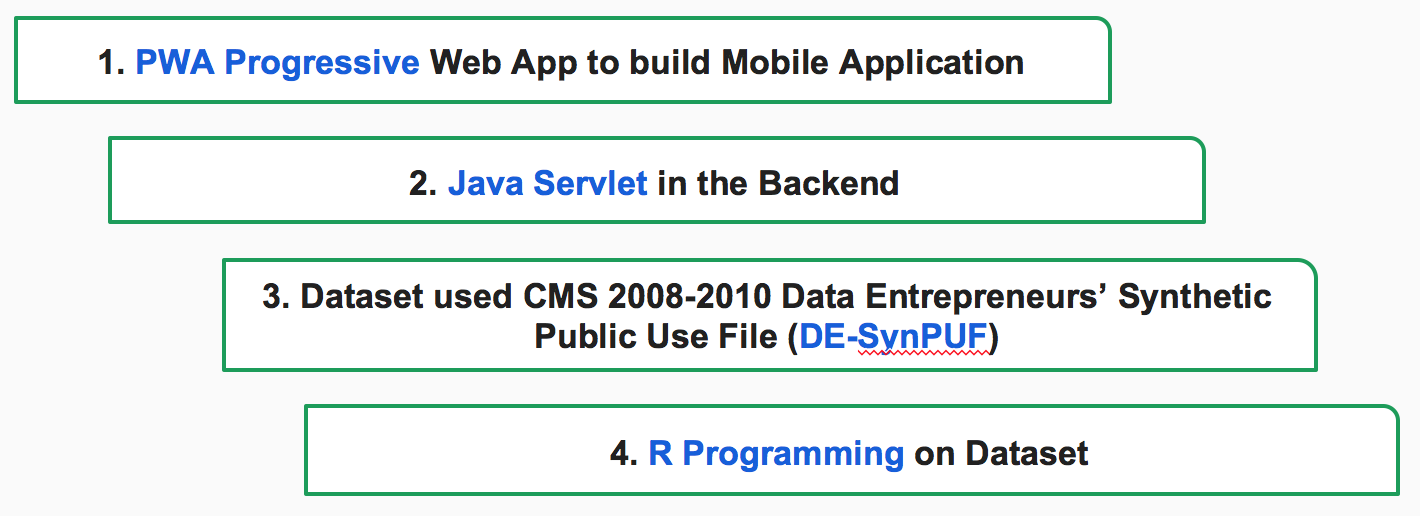 1. PWA Progressive Web App to build Mobile Application

2. Java Servlet in the Backend

3. Dataset used CMS 2008-2010 Data Entrepreneurs' Synthetic Public Use File (DE-SynPUF)

4. R Programming on Dataset